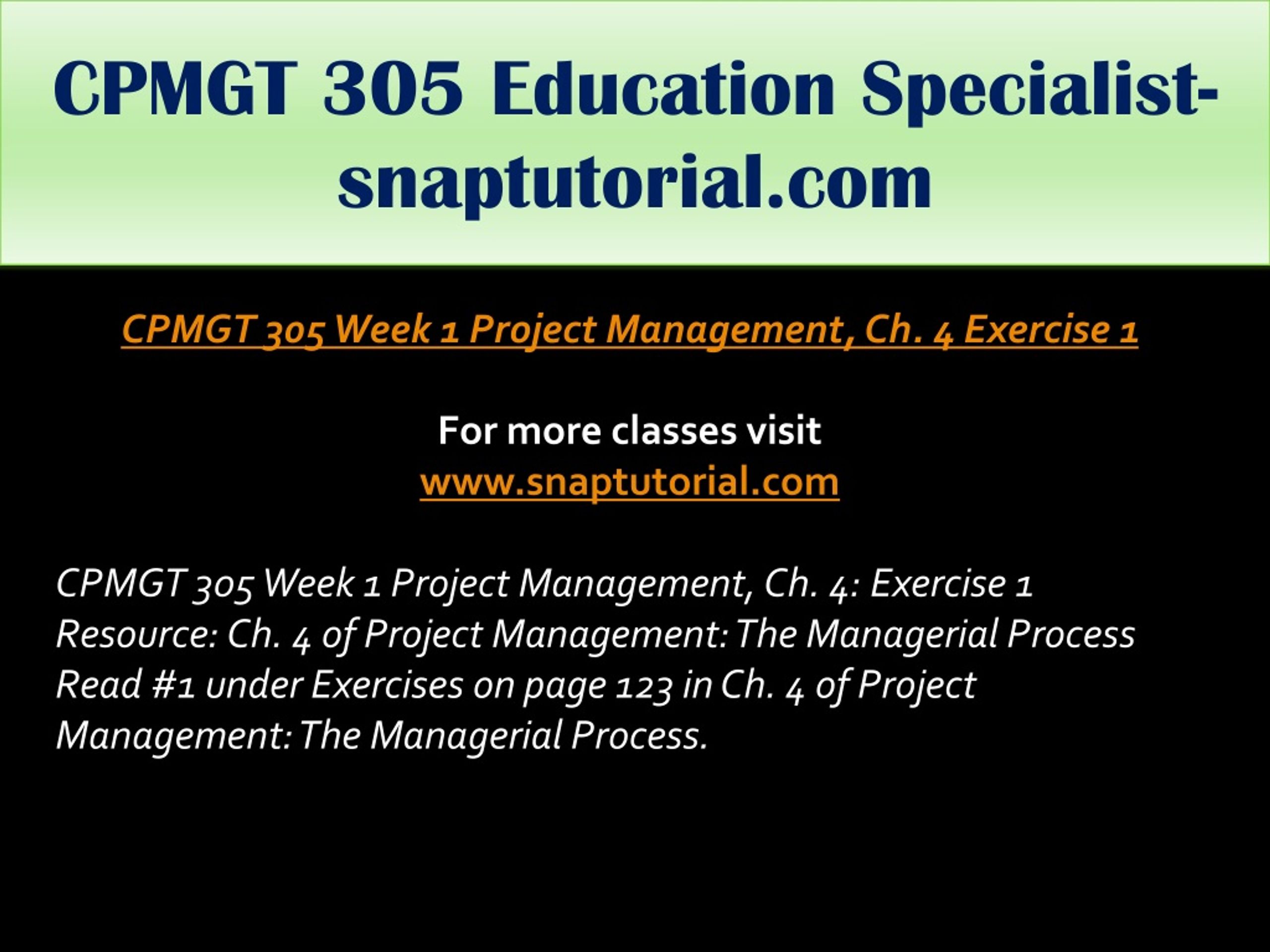 CPMGT 305 Education Specialist-snaptutorial.com

CPMGT 305 Week 1 Project Management, Ch. 4 Exercise 1

For more classes visit
www.snaptutorial.com

CPMGT 305 Week 1 Project Management, Ch. 4: Exercise 1
Resource: Ch. 4 of Project Management: The Managerial Process
Read #1 under Exercises on page 123 in Ch. 4 of Project Management: The Managerial Process.